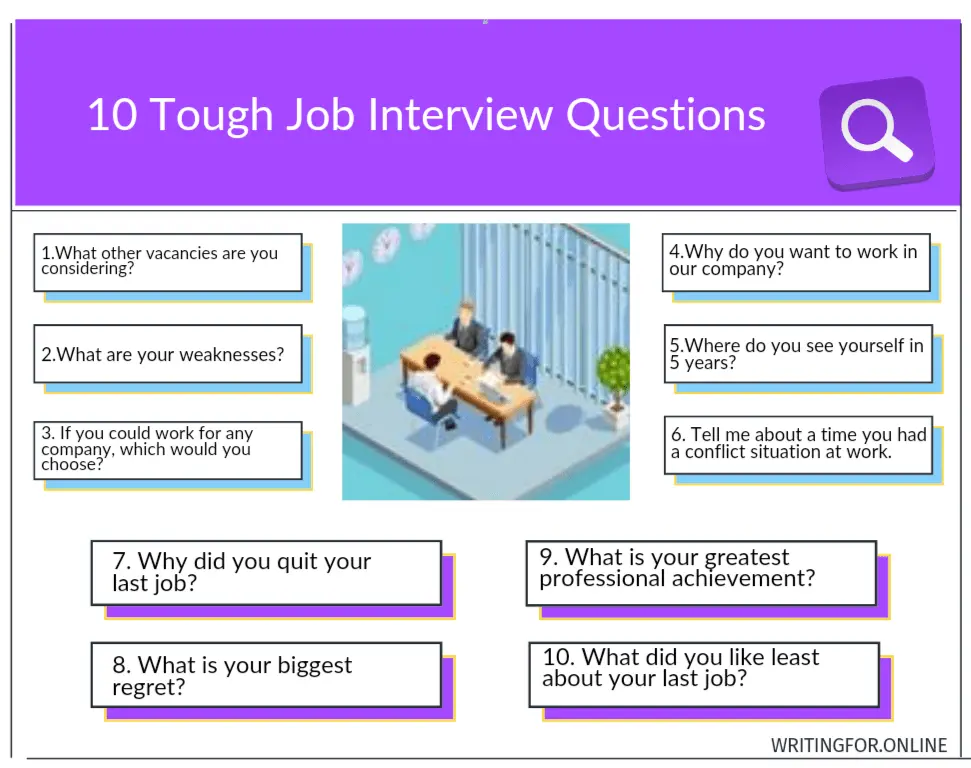 10 Tough Job Interview Questions

1.What other vacancies are you considering?

2.What are your weaknesses?

3. If you could work for any company, which would you choose?

4.Why do you want to work in our company?

5.Where do you see yourself in 5 years?

6. Tell me about a time you had a conflict situation at work.

7. Why did you quit your last job?

8. What is your biggest regret?

9. What is your greatest professional achievement?

10. What did you like least about your last job?

WRITINGFOR.ONLINE